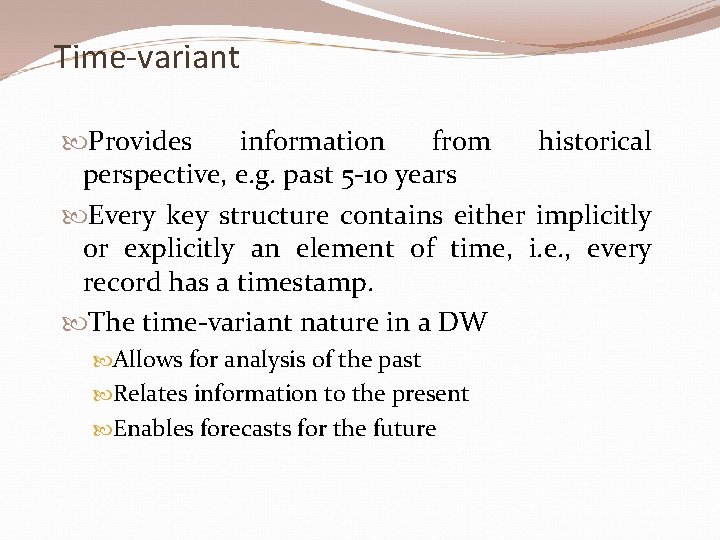 Time-variant

Provides information from historical perspective, e.g. past 5-10 years

Every key structure contains either implicitly or explicitly an element of time, i.e., every record has a timestamp.

The time-variant nature in a DW

Allows for analysis of the past

Relates information to the present

Enables forecasts for the future